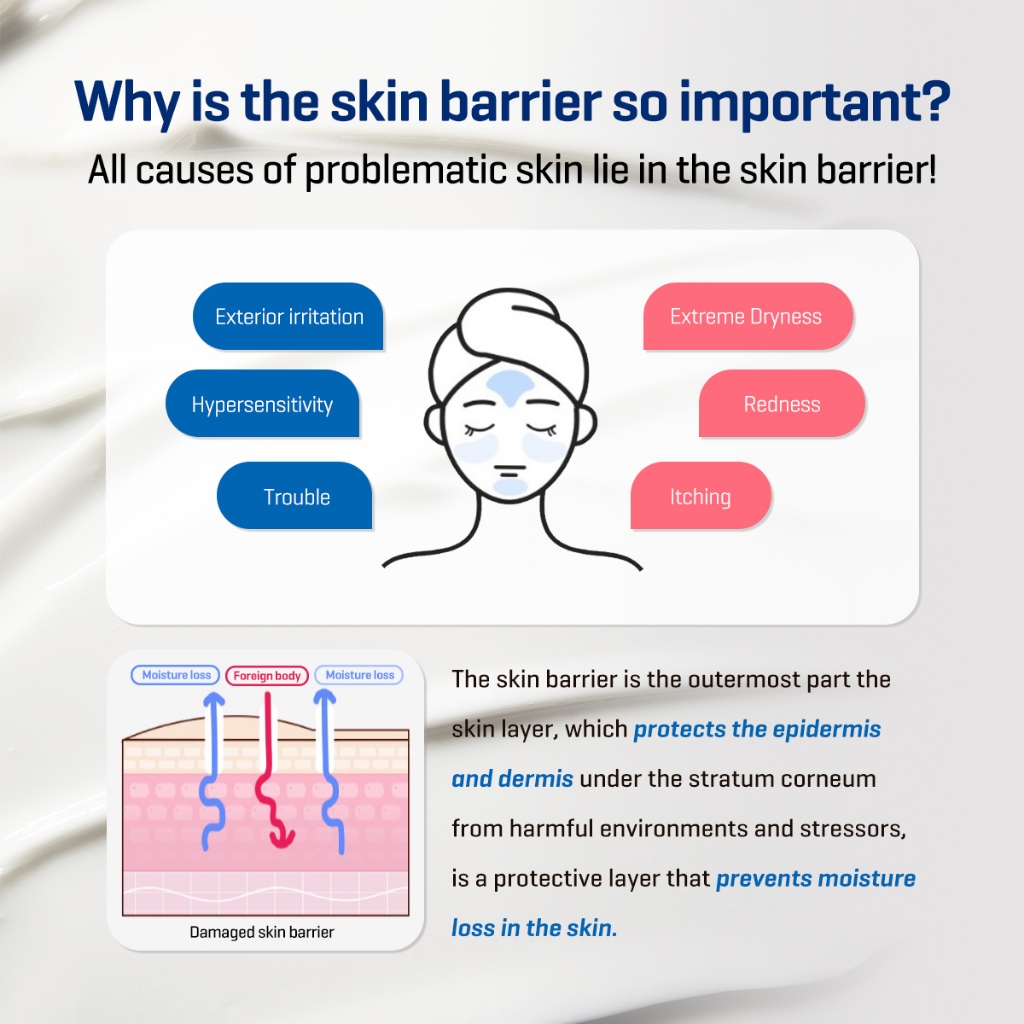 Why is the skin barrier so important?
All causes of problematic skin lie in the skin barrier!

Exterior irritation
Hypersensitivity
Trouble

Extreme Dryness
Redness
Itching

Moisture loss
Foreign body
Moisture loss

Damaged skin barrier

The skin barrier is the outermost part the skin layer, which protects the epidermis and dermis under the stratum corneum from harmful environments and stressors, is a protective layer that prevents moisture loss in the skin.